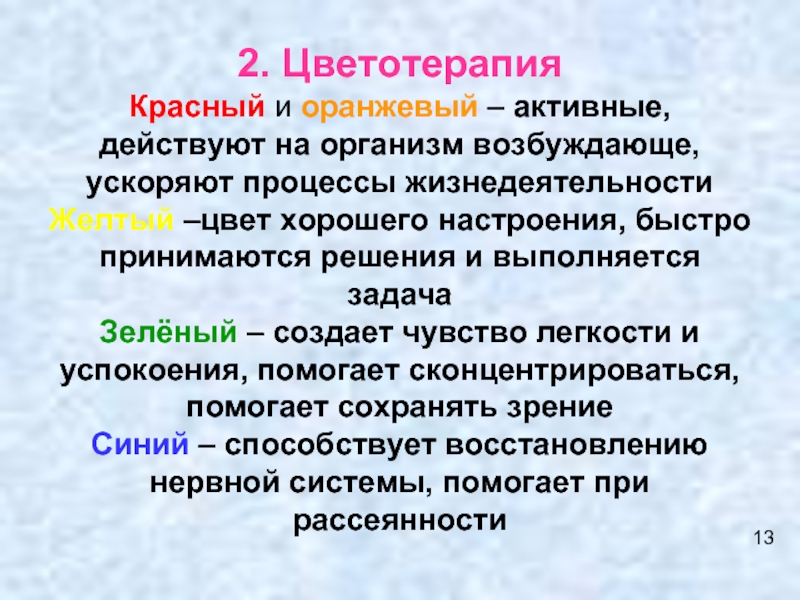 2. Цветотерапия

Красный и оранжевый – активные, действуют на организм возбуждающе, ускоряют процессы жизнедеятельности

Желтый –цвет хорошего настроения, быстро принимаются решения и выполняется задача

Зелёный – создает чувство легкости и успокоения, помогает сконцентрироваться, помогает сохранять зрение

Синий – способствует восстановлению нервной системы, помогает при рассеянности

13